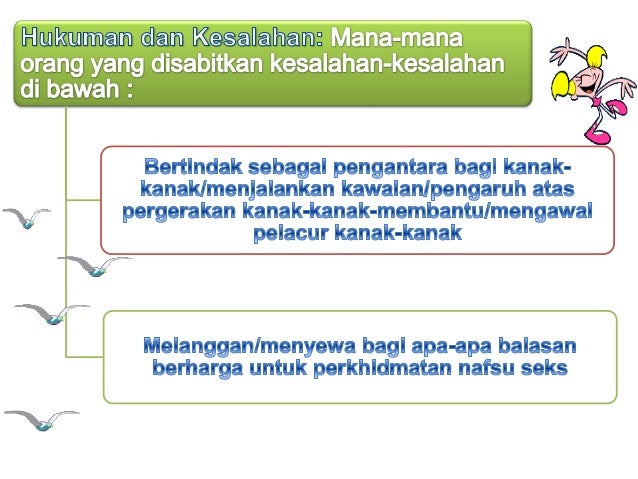 Hukuman dan Kesalahan: Mana-mana orang yang disabitkan kesalahan-kesalahan di bawah :

Bertindak sebagai pengantara bagi kanak-kanak/menjalankan kawalan/pengaruh atas pergerakan kanak-kanak-membantu/mengawal pelacur kanak-kanak

Melanggan/menyewa bagi apa-apa balasan berharga untuk perkhidmatan nafsu seks